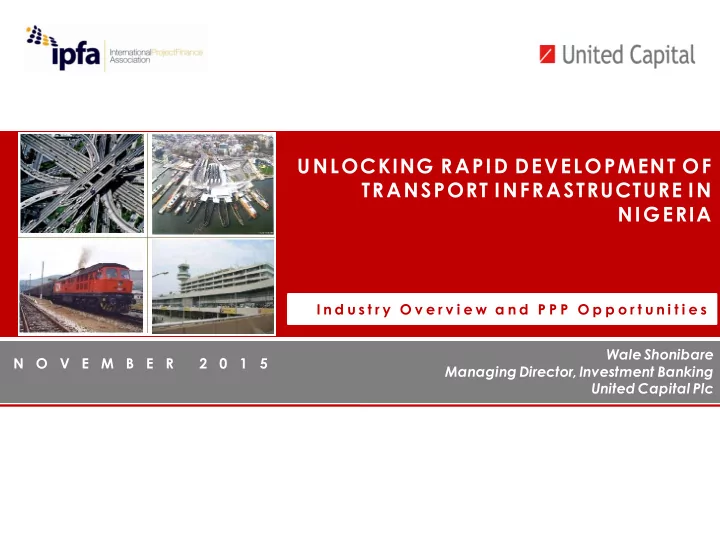 ipfa International Project Finance Association

United Capital

UNLOCKING RAPID DEVELOPMENT OF TRANSPORT INFRASTRUCTURE IN NIGERIA

Industry Overview and PPP Opportunities

NOVEMBER 2015

Wale Shonibare
Managing Director, Investment Banking
United Capital Plc